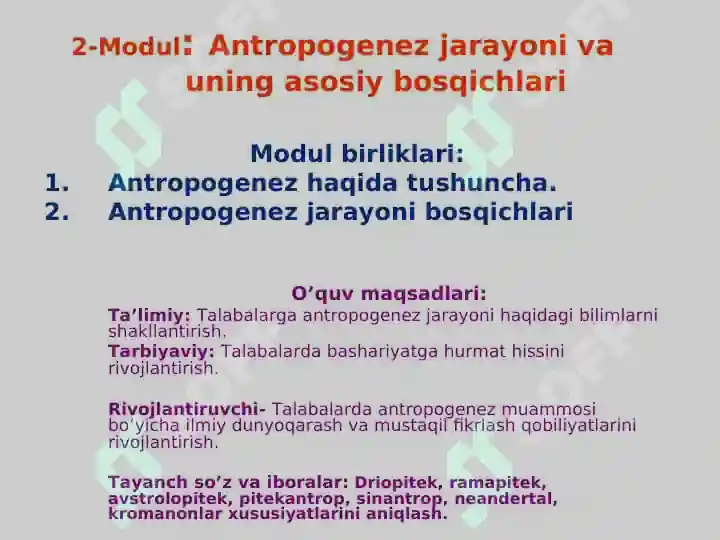 2-Modul: Antropogenez jarayoni va uning asosiy bosqichlari

Modul birliklari:
1. Antropogenez haqida tushuncha.
2. Antropogenez jarayoni bosqichlari

O’quv maqsadlari:
Ta’limiy: Talabalarga antropogenez jarayoni haqidagi bilimlarni shakllantirish.
Tarbiyaviy: Talabalarda bashariyatga hurmat hissini rivojlantirish.

Rivojlantiruvchi- Talabalarda antropogenez muammosi bo’yicha ilmiy dunyoqarash va mustaqil fikrlash qobiliyatlarini rivojlantirish.

Tayanch so’z va iboralar: Driopitek, ramapitek, avstrolopitek, pitekantrop, sinantrop, neandertal, kromanonlar xususiyatlarini aniqlash.